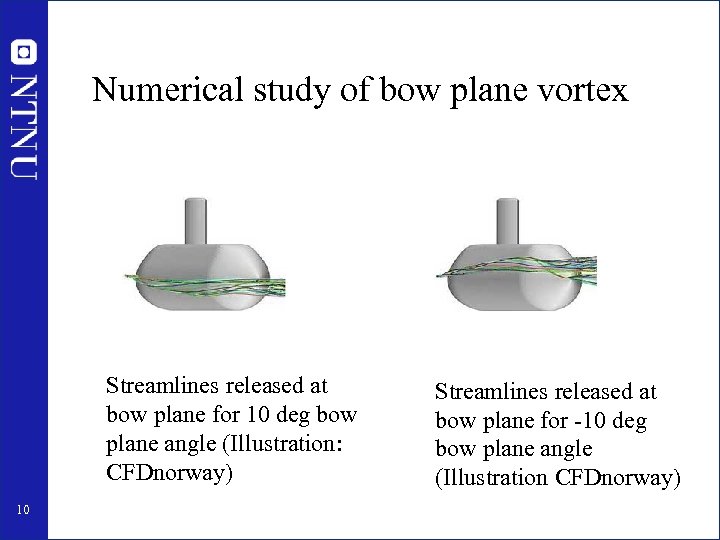 NTNU

Numerical study of bow plane vortex

Streamlines released at bow plane for 10 deg bow plane angle (Illustration: CFDnorway)

Streamlines released at bow plane for -10 deg bow plane angle (Illustration CFDnorway)

10